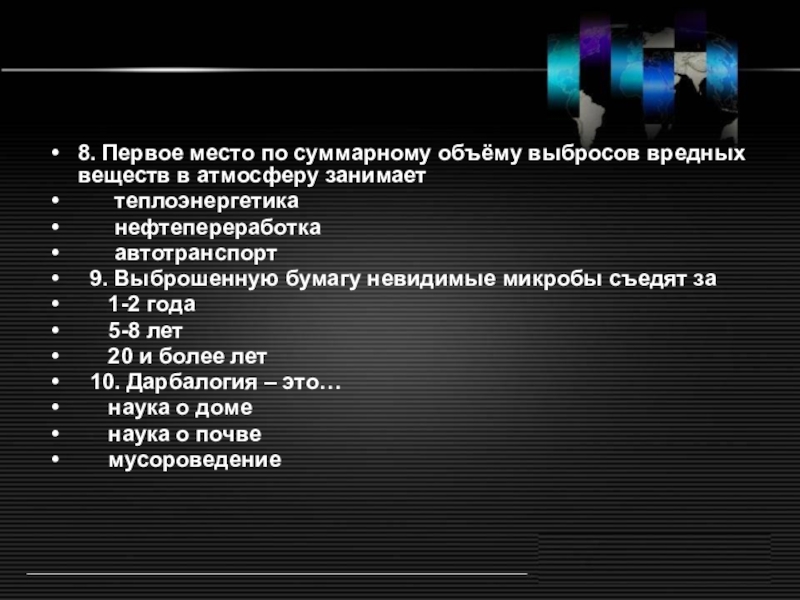 • 8. Первое место по суммарному объёму выбросов вредных веществ в атмосферу занимает
• теплоэнергетика
• нефтепереработка
• автотранспорт
• 9. Выброшенную бумагу невидимые микробы съедят за
• 1-2 года
• 5-8 лет
• 20 и более лет
• 10. Дарбалогия – это…
• наука о доме
• наука о почве
• мусороведение